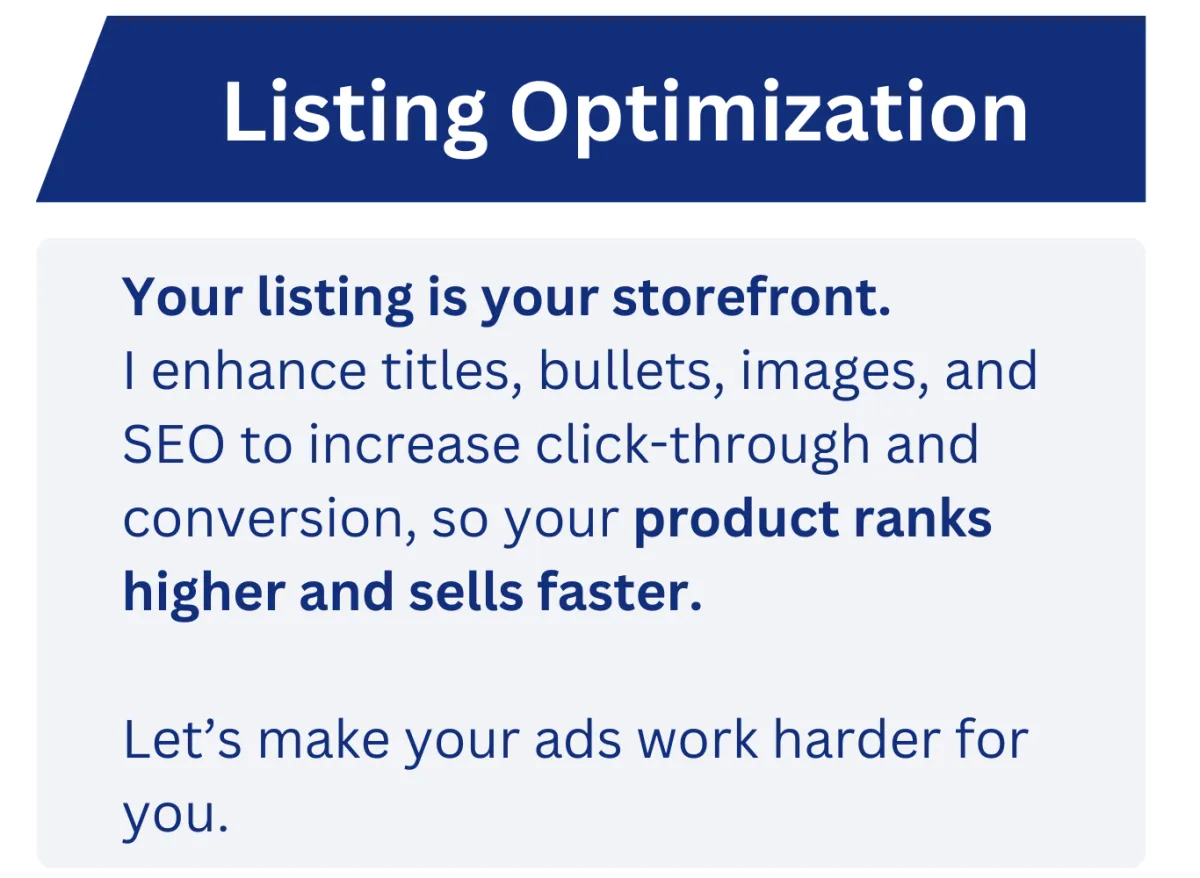 Listing Optimization

Your listing is your storefront.
I enhance titles, bullets, images, and SEO to increase click-through and conversion, so your product ranks higher and sells faster.

Let’s make your ads work harder for you.